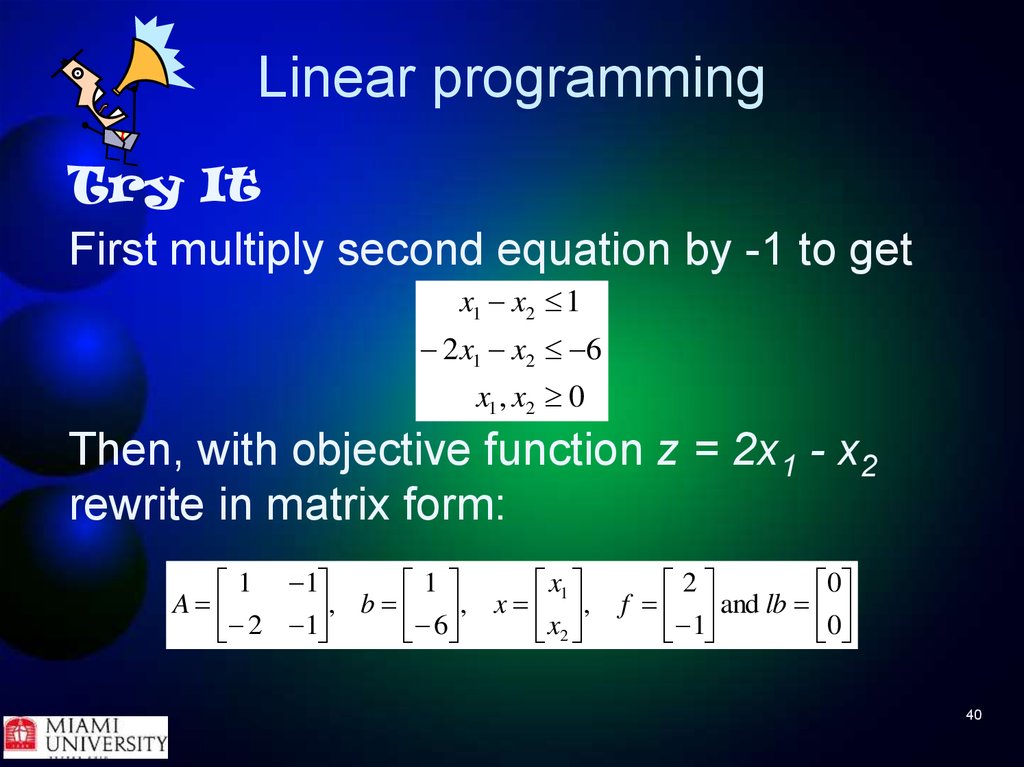 Linear programming

Try It

First multiply second equation by -1 to get

$x_1 - x_2 \leq 1$
$-2x_1 - x_2 \leq -6$
$x_1, x_2 \geq 0$

Then, with objective function $z = 2x_1 - x_2$ rewrite in matrix form:

$A = \begin{bmatrix} 1 & -1 \\ -2 & -1 \end{bmatrix}, \quad b = \begin{bmatrix} 1 \\ -6 \end{bmatrix}, \quad x = \begin{bmatrix} x_1 \\ x_2 \end{bmatrix}, \quad f = \begin{bmatrix} 2 \\ -1 \end{bmatrix} \text{ and } lb = \begin{bmatrix} 0 \\ 0 \end{bmatrix}$

40

MIAMI UNIVERSITY